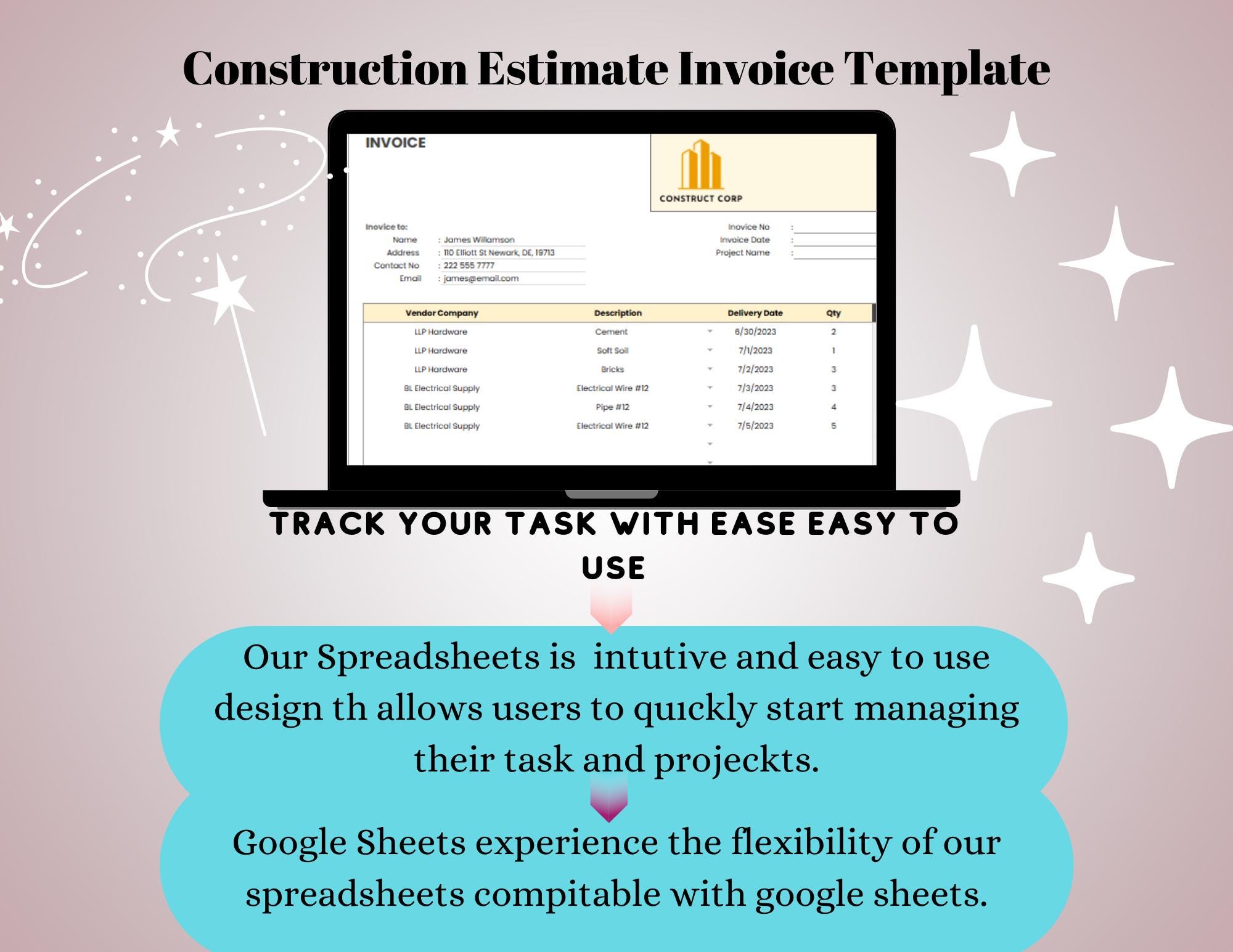 Construction Estimate Invoice Template

INVOICE

CONSTRUCT CORP

Inovice to:
Name : James Willamson
Address : 110 Elliott St Newark, DE, 19713
Contact No : 222 555 7777
Email : james@email.com

Inovice No :
Invoice Date :
Project Name :

| Vendor Company | Description | Delivery Date | Qty |
|---|---|---|---|
| LLP Hardware | Cement | 6/30/2023 | 2 |
| LLP Hardware | Soft Soil | 7/1/2023 | 1 |
| LLP Hardware | Bricks | 7/2/2023 | 3 |
| BL Electrical Supply | Electrical Wire #12 | 7/3/2023 | 3 |
| BL Electrical Supply | Pipe #12 | 7/4/2023 | 4 |
| BL Electrical Supply | Electrical Wire #12 | 7/5/2023 | 5 |

TRACK YOUR TASK WITH EASE EASY TO USE

Our Spreadsheets is intutive and easy to use design th allows users to quickly start managing their task and projeckts.

Google Sheets experience the flexibility of our spreadsheets compitable with google sheets.